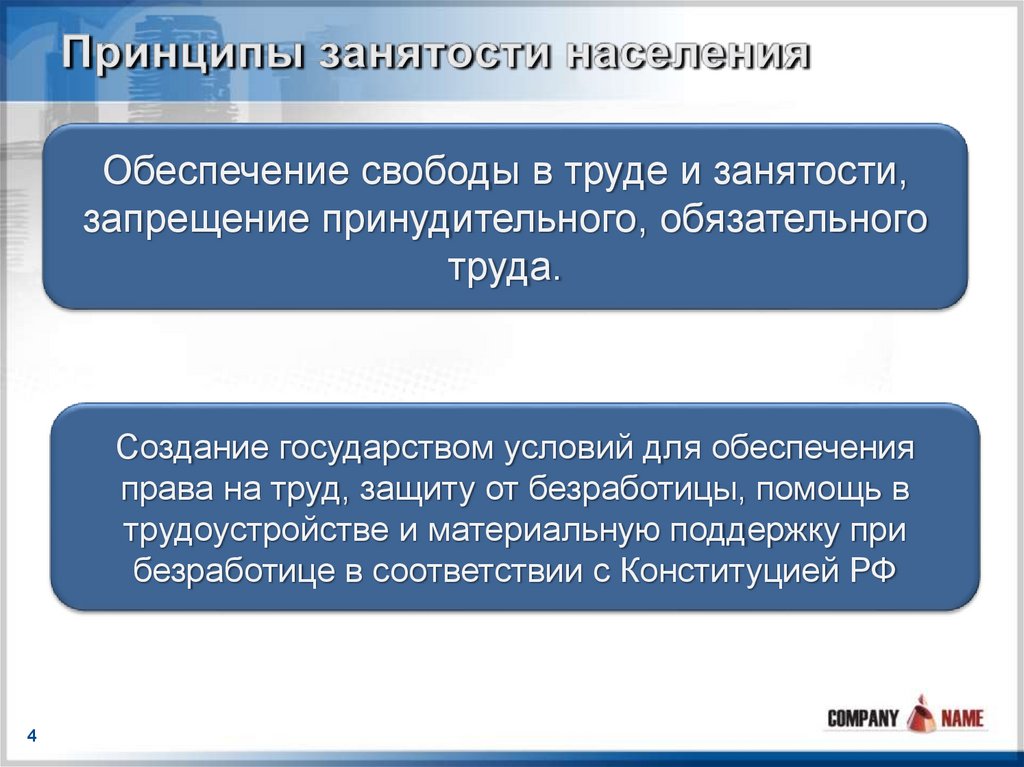 Принципы занятости населения

Обеспечение свободы в труде и занятости, запрещение принудительного, обязательного труда.

Создание государством условий для обеспечения права на труд, защиту от безработицы, помощь в трудоустройстве и материальную поддержку при безработице в соответствии с Конституцией РФ

4

COMPANY NAME